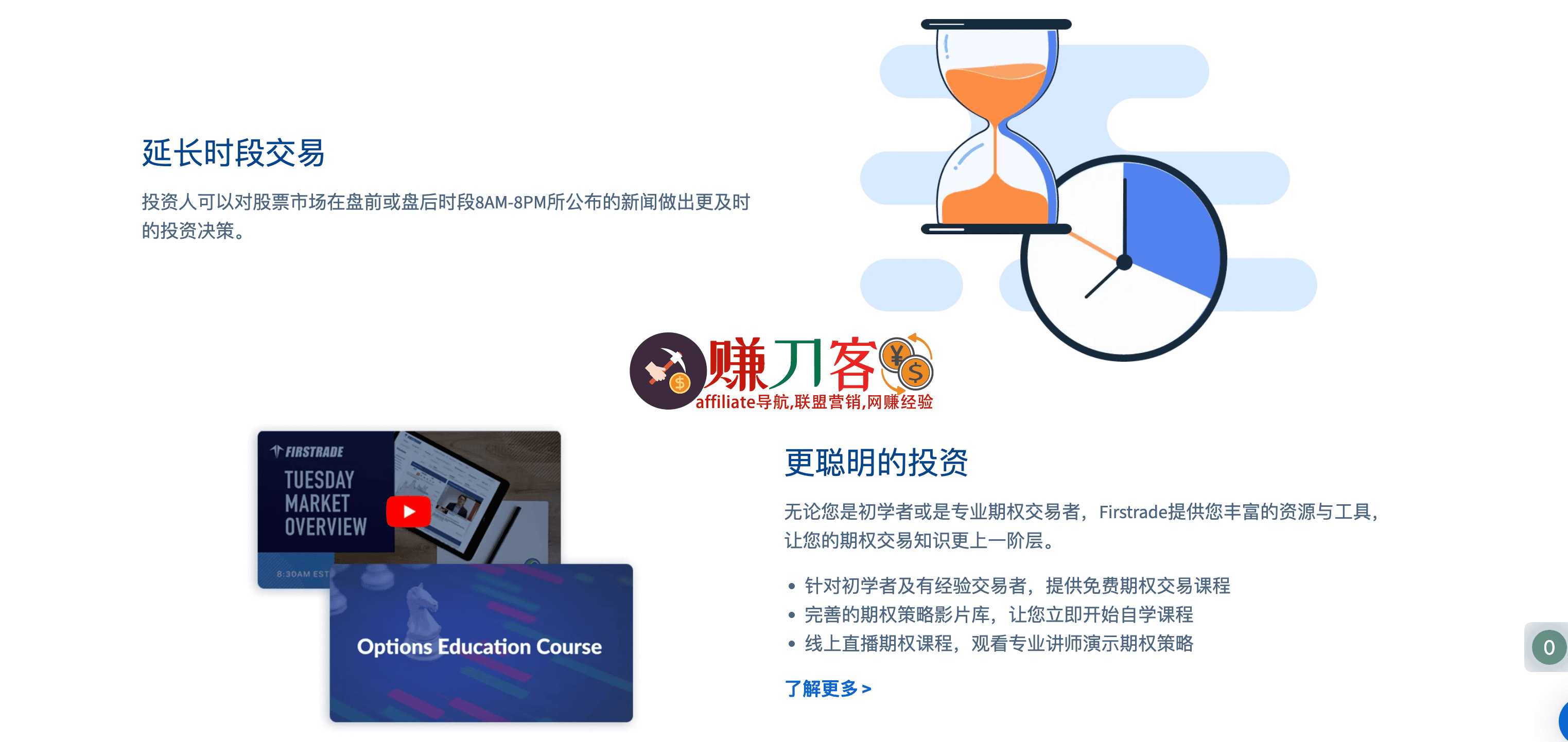 延长时段交易

投资人可以对股票市场在盘前或盘后时段8AM-8PM所公布的新闻做出更及时的投资决策。

赚刀客
affiliate导航,联盟营销,网赚经验

FIRSTRADE
TUESDAY MARKET OVERVIEW
8:30AM EST

Options Education Course

更聪明的投资

无论您是初学者或是专业期权交易者，Firstrade提供您丰富的资源与工具，让您的期权交易知识更上一阶层。

• 针对初学者及有经验交易者，提供免费期权交易课程
• 完善的期权策略影片库，让您立即开始自学课程
• 线上直播期权课程，观看专业讲师演示期权策略

了解更多 >

0